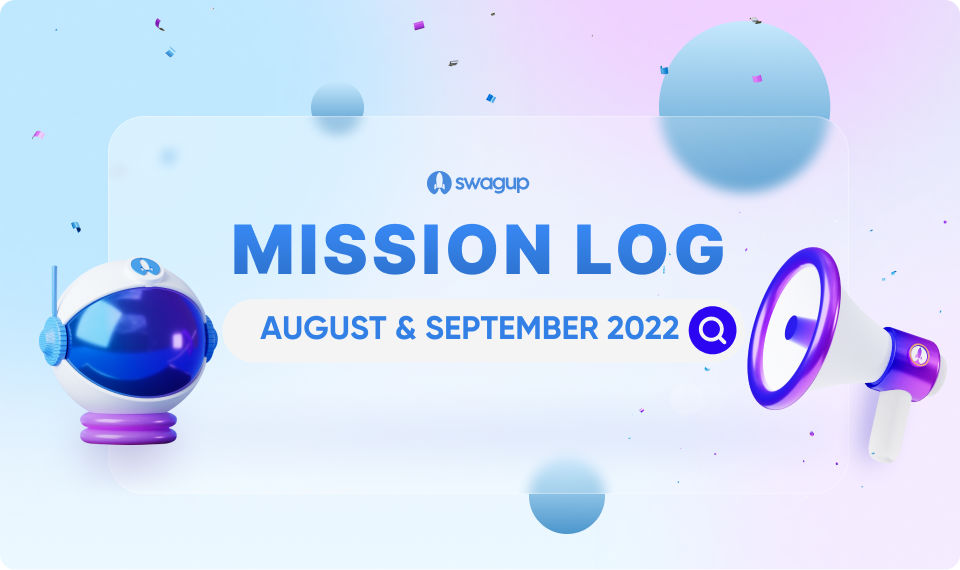 swagup

MISSION LOG

AUGUST & SEPTEMBER 2022